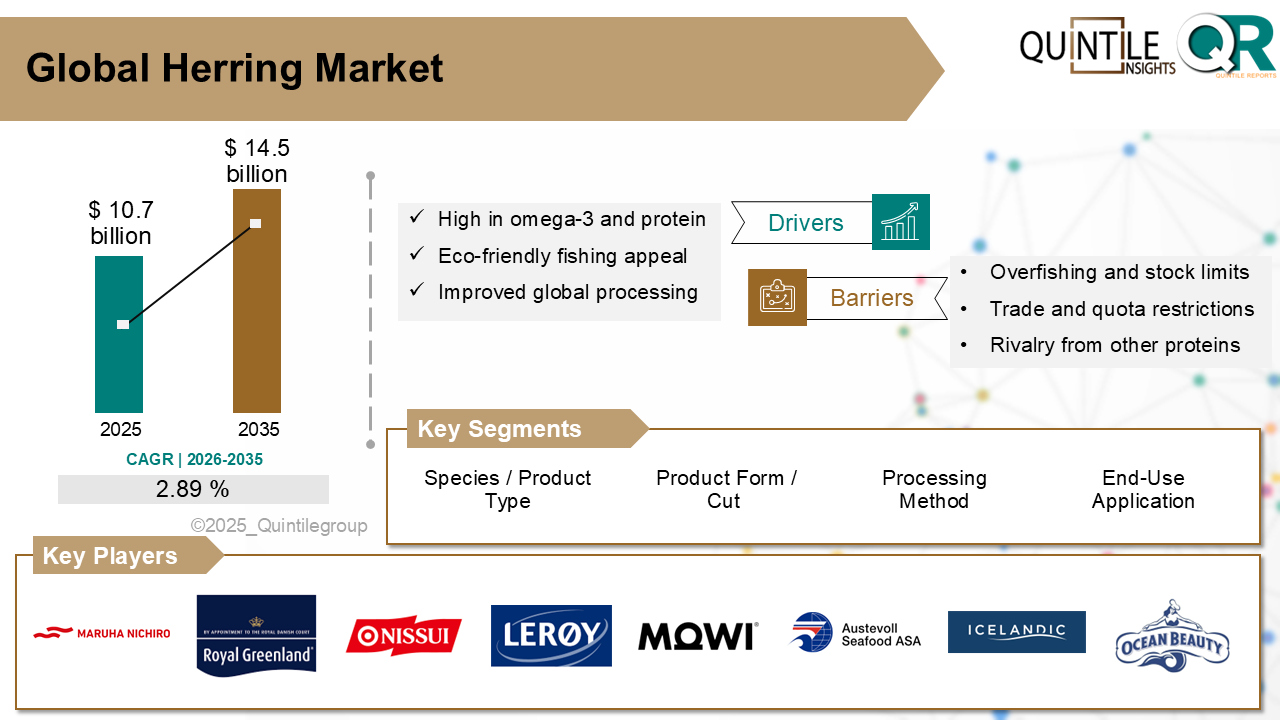 Global Herring Market

QUINTILE INSIGHTS

QR
QUINTILE REPORTS

$ 10.7 billion

$ 14.5 billion

2025

2035

CAGR | 2026-2035

2.89 %

©2025_Quintilegroup

✓ High in omega-3 and protein
✓ Eco-friendly fishing appeal
✓ Improved global processing

Drivers

Barriers

• Overfishing and stock limits
• Trade and quota restrictions
• Rivalry from other proteins

Key Segments

Species / Product Type

Product Form / Cut

Processing Method

End-Use Application

Key Players

MARUHA NICHIRO

BY APPOINTMENT TO THE ROYAL DANISH COURT
Royal Greenland

NISSUI

LERØY

MOWI

Austevoll Seafood ASA

ICELANDIC

OCEAN BEAUTY